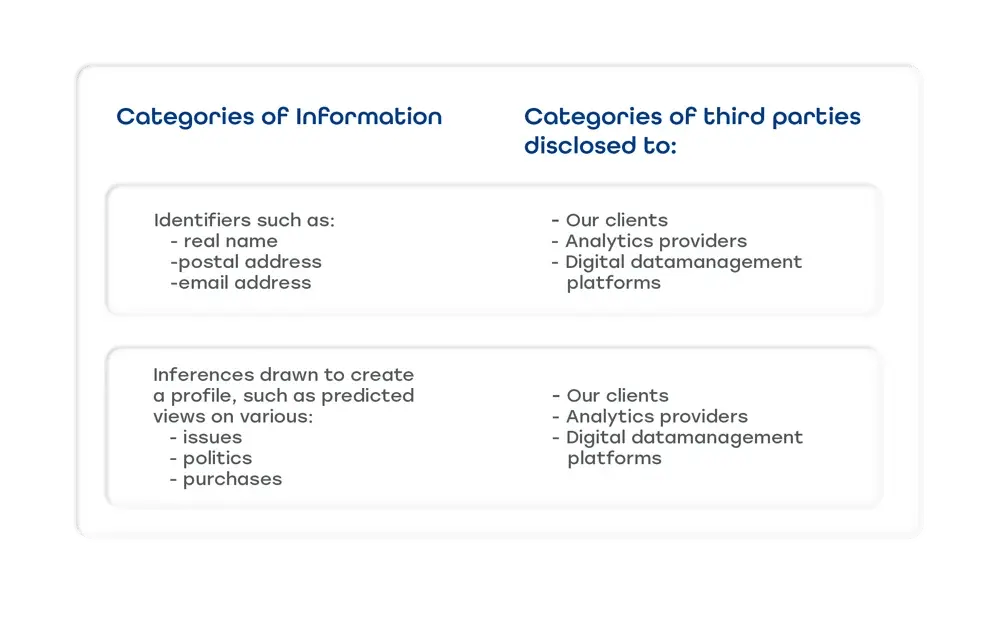 | Categories of Information | Categories of third parties disclosed to: |
|---|---|
| Identifiers such as: - real name -postal address -email address | - Our clients - Analytics providers - Digital datamanagement platforms |
| Inferences drawn to create a profile, such as predicted views on various: - issues - politics - purchases | - Our clients - Analytics providers - Digital datamanagement platforms |